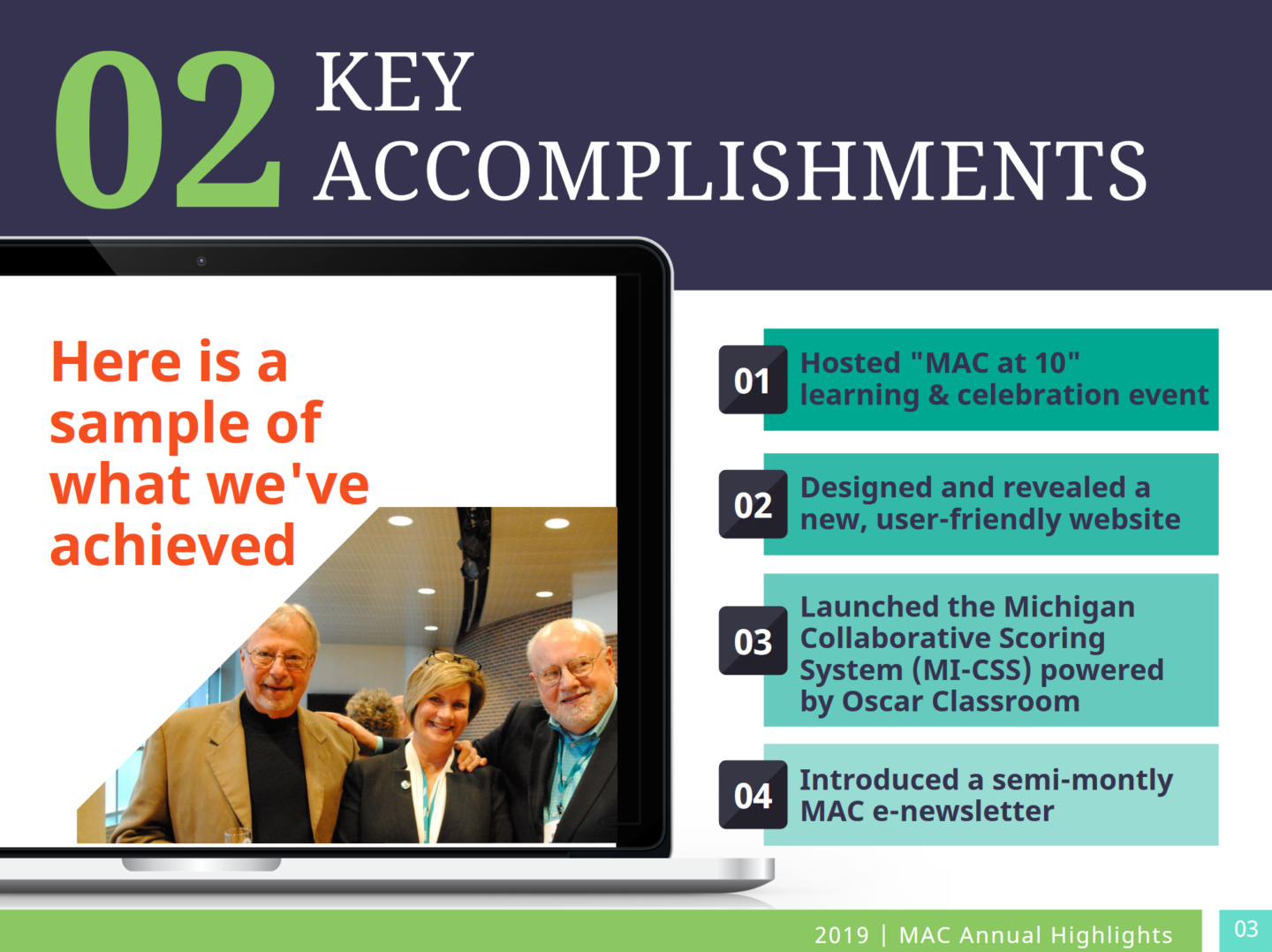 02 KEY ACCOMPLISHMENTS

Here is a sample of what we've achieved

01 Hosted "MAC at 10" learning & celebration event

02 Designed and revealed a new, user-friendly website

03 Launched the Michigan Collaborative Scoring System (MI-CSS) powered by Oscar Classroom

04 Introduced a semi-montly MAC e-newsletter

2019 | MAC Annual Highlights

03